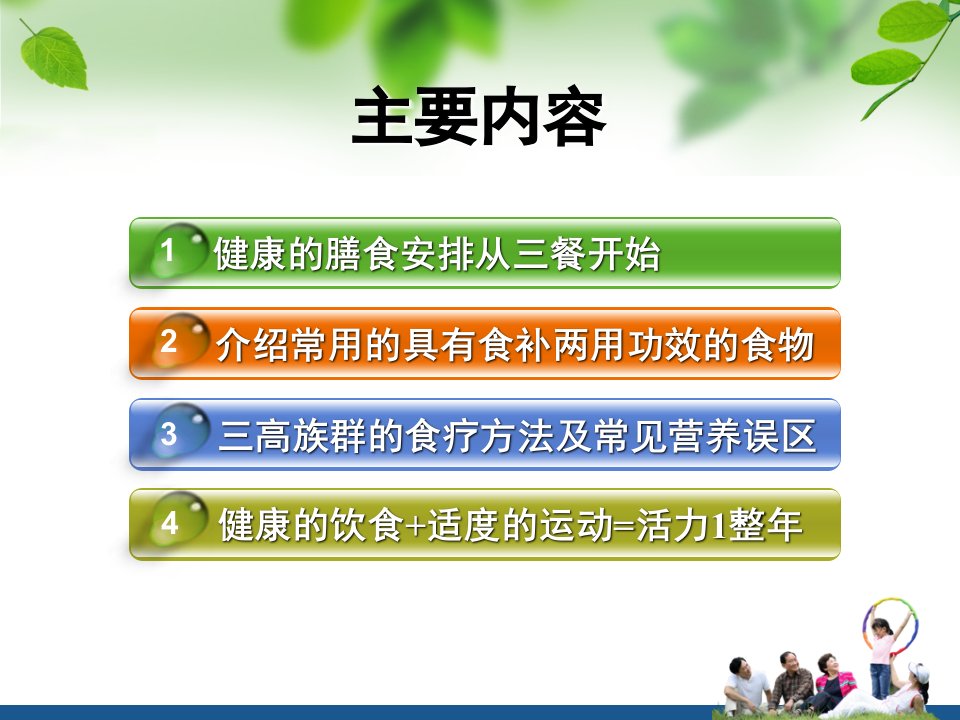 主要内容

1 健康的膳食安排从三餐开始

2 介绍常用的具有食补两用功效的食物

3 三高族群的食疗方法及常见营养误区

4 健康的饮食+适度的运动=活力1整年